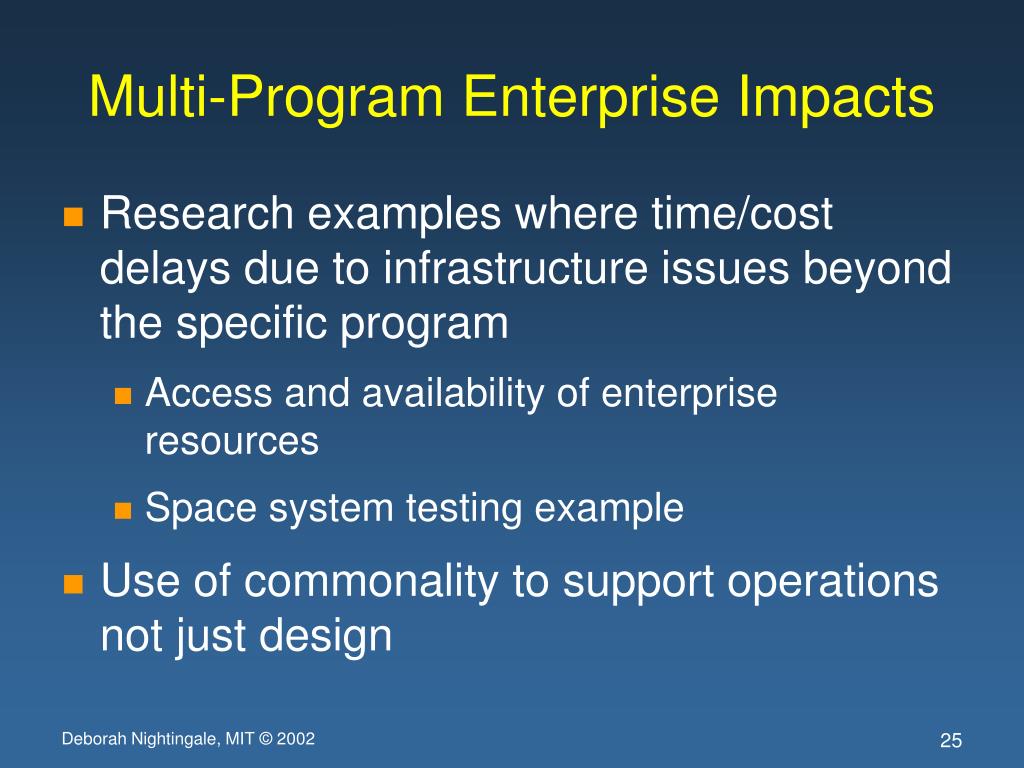 Multi-Program Enterprise Impacts

- Research examples where time/cost delays due to infrastructure issues beyond the specific program
  - Access and availability of enterprise resources
  - Space system testing example
- Use of commonality to support operations not just design

Deborah Nightingale, MIT © 2002

25